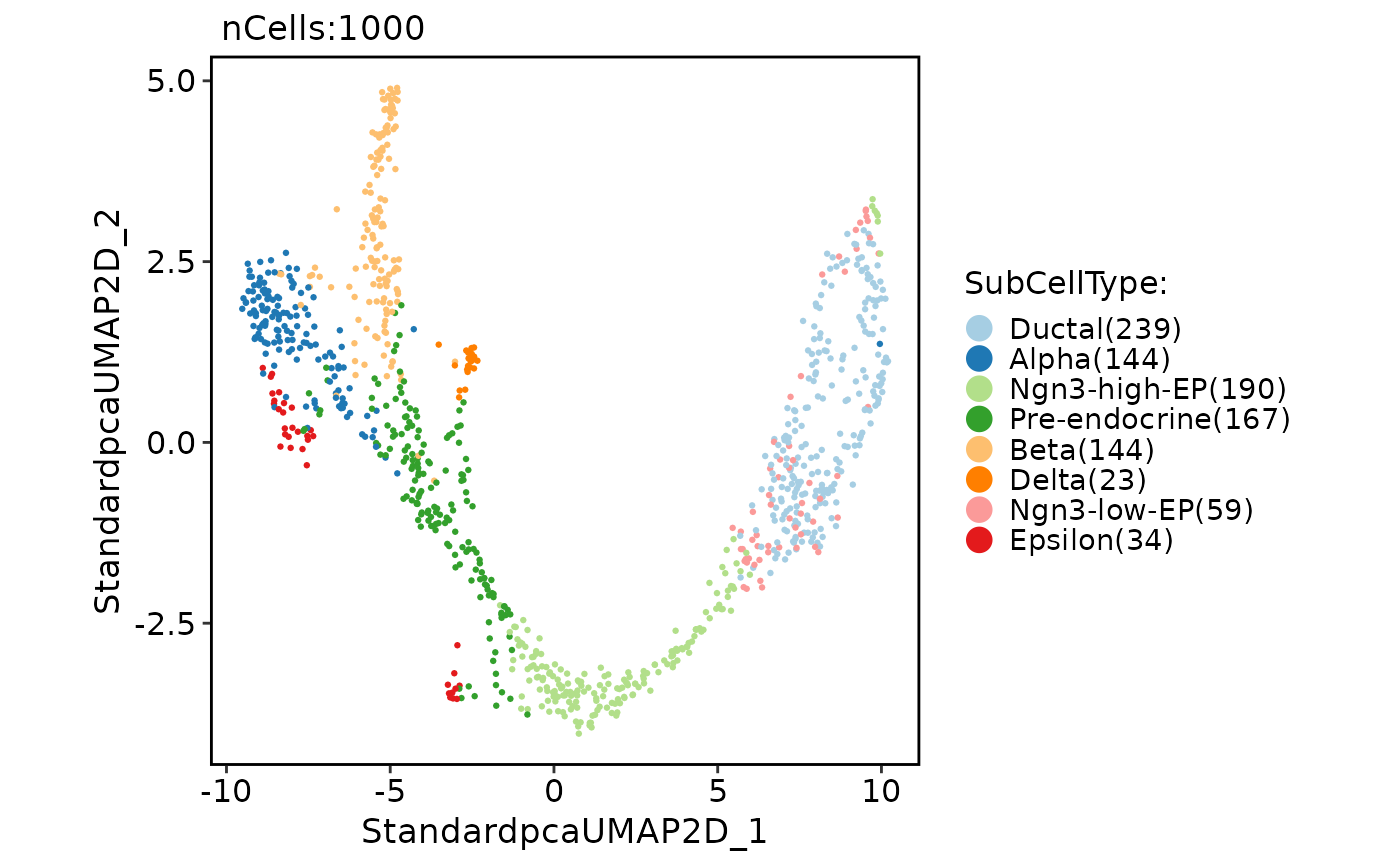 nCells:1000

StandardpcaUMAP2D_2

5.0
2.5
0.0
-2.5

-10
-5
0
5
10

StandardpcaUMAP2D_1

SubCellType:
Ductal(239)
Alpha(144)
Ngn3-high-EP(190)
Pre-endocrine(167)
Beta(144)
Delta(23)
Ngn3-low-EP(59)
Epsilon(34)